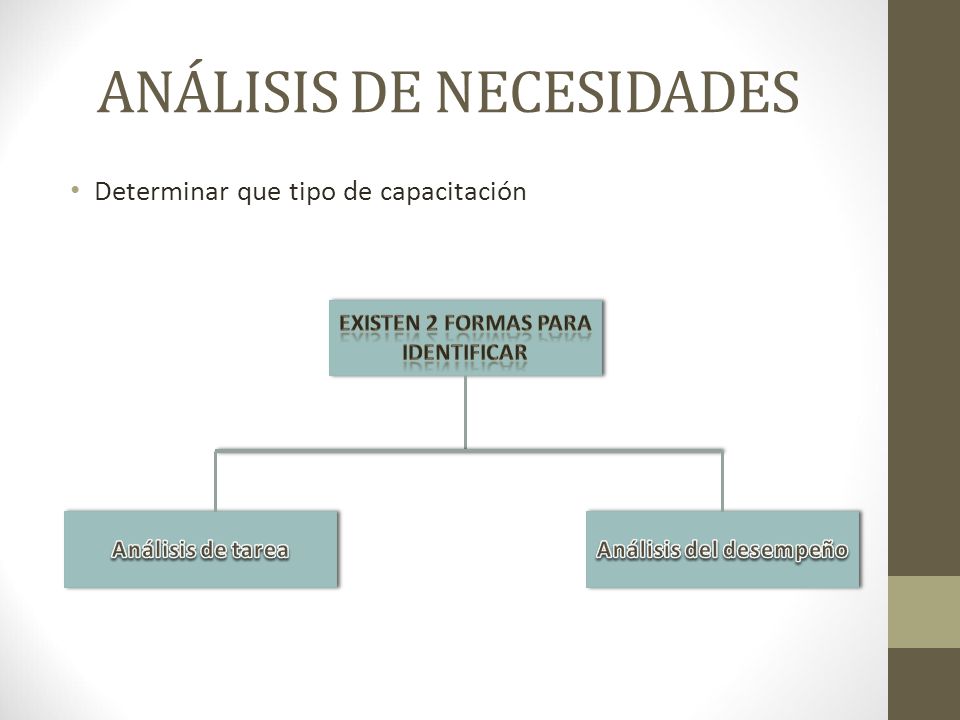 ANÁLISIS DE NECESIDADES

• Determinar que tipo de capacitación

EXISTEN 2 FORMAS PARA IDENTIFICAR

Análisis de tarea

Análisis del desempeño